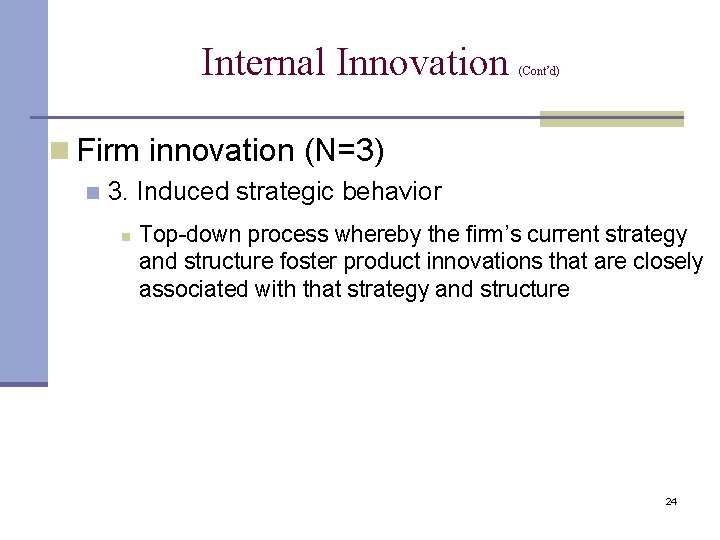 Internal Innovation (Cont'd)

Firm innovation (N=3)

3. Induced strategic behavior

Top-down process whereby the firm's current strategy and structure foster product innovations that are closely associated with that strategy and structure

24